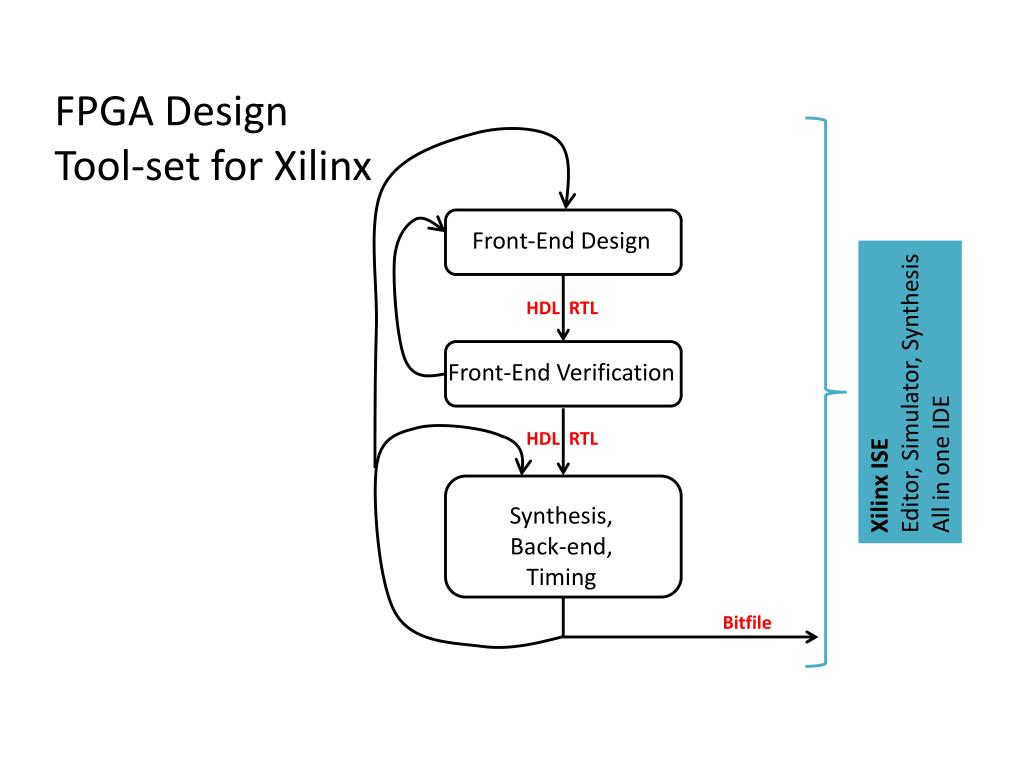 FPGA Design
Tool-set for Xilinx

Front-End Design

HDL RTL

Front-End Verification

HDL RTL

Synthesis,
Back-end,
Timing

Bitfile

Xilinx ISE
Editor, Simulator, Synthesis
All in one IDE